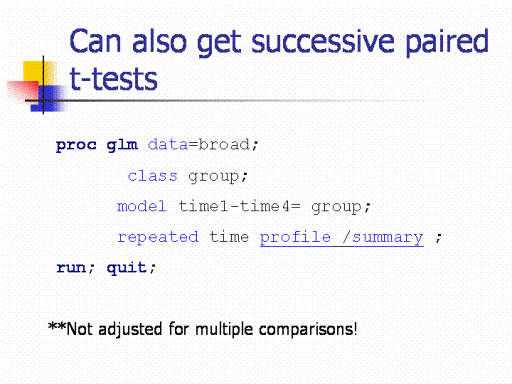 Can also get successive paired t-tests

proc glm data=broad;

class group;

model time1-time4= group;

repeated time profile /summary ;

run; quit;

**Not adjusted for multiple comparisons!